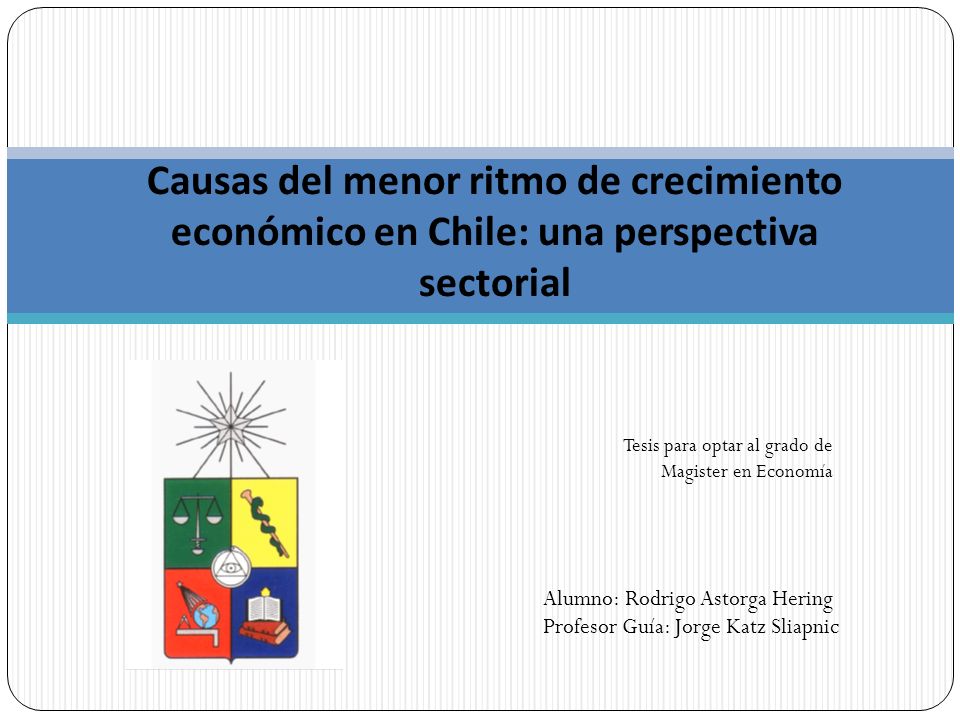 Causas del menor ritmo de crecimiento económico en Chile: una perspectiva sectorial

Tesis para optar al grado de Magister en Economía

Alumno: Rodrigo Astorga Hering
Profesor Guía: Jorge Katz Sliapnic